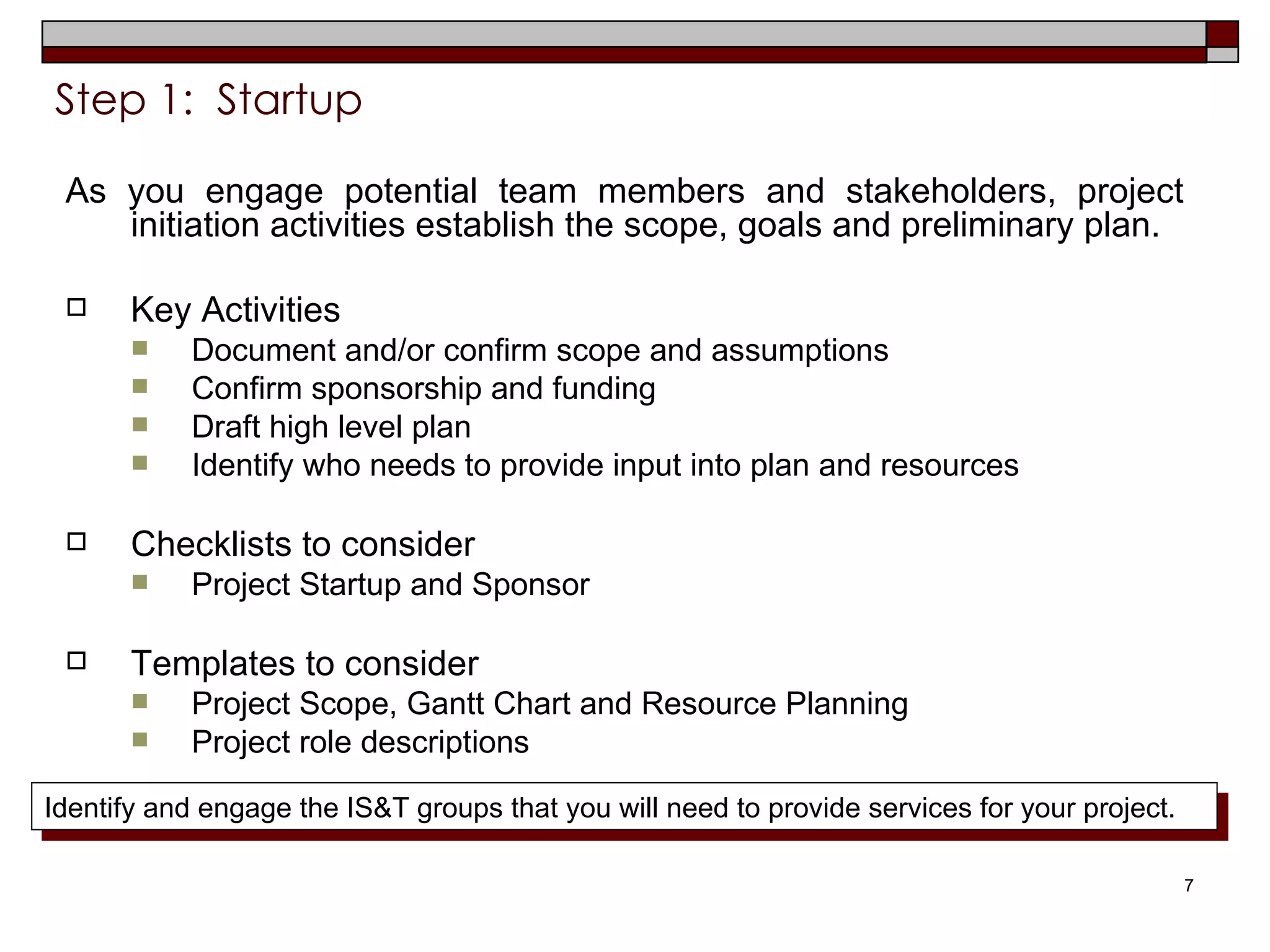 Step 1: Startup

As you engage potential team members and stakeholders, project initiation activities establish the scope, goals and preliminary plan.

Key Activities
Document and/or confirm scope and assumptions
Confirm sponsorship and funding
Draft high level plan
Identify who needs to provide input into plan and resources

Checklists to consider
Project Startup and Sponsor

Templates to consider
Project Scope, Gantt Chart and Resource Planning
Project role descriptions

Identify and engage the IS&T groups that you will need to provide services for your project.

7